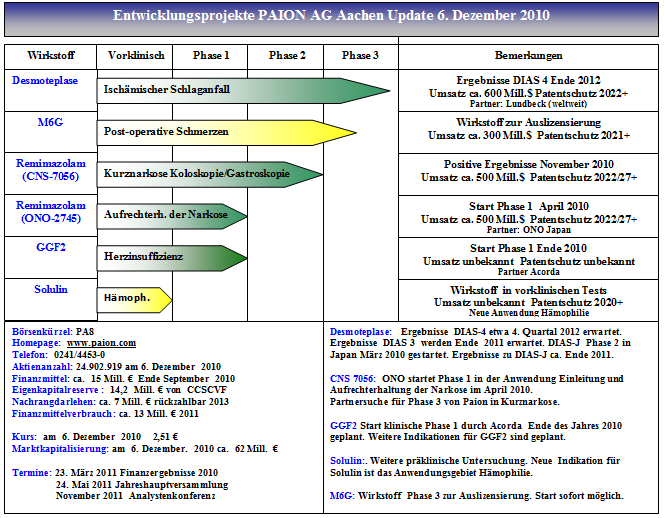 Entwicklungsprojekte PAION AG Aachen Update 6. Dezember 2010

| Wirkstoff | Vorklinisch | Phase 1 | Phase 2 | Phase 3 | Bemerkungen |
|---|---|---|---|---|---|
| Desmoteplase | Ischämischer Schlaganfall | | | | Ergebnisse DIAS 4 Ende 2012 Umsatz ca. 600 Mill.$ Patentschutz 2022+ Partner: Lundbeck (weltweit) |
| M6G | Post-operative Schmerzen | | | | Wirkstoff zur Auslizensierung Umsatz ca. 300 Mill.$ Patentschutz 2021+ |
| Remimazolam (CNS-7056) | Kurznarkose Koloskopie/Gastroskopie | | | | Positive Ergebnisse November 2010 Umsatz ca. 500 Mill.$ Patentschutz 2022/27+ |
| Remimazolam (ONO-2745) | Aufrechterh. der Narkose | | | | Start Phase 1 April 2010 Umsatz ca. 500 Mill.$ Patentschutz 2022/27+ Partner: ONO Japan |
| GGF2 | Herzinsuffizienz | | | | Start Phase 1 Ende 2010 Umsatz unbekannt Patentschutz unbekannt Partner Acorda |
| Solulin | Hämoph. | | | | Wirkstoff in vorklinischen Tests Umsatz unbekannt Patentschutz 2020+ Neue Anwendung Hämophilie |

Börsenkürzel: PA8
Homepage: www.paion.com
Telefon: 0241/4453-0
Aktienanzahl: 24.902.919 am 6. Dezember 2010
Finanzmittel: ca. 15 Mill. € Ende September 2010
Eigenkapitalreserve : 14,2 Mill. € von CCSCVF
Nachrangdarlehen: ca. 7 Mill. € rückzahlbar 2013
Finanzmittelverbrauch: ca. 13 Mill. € 2011

Kurs: am 6. Dezember 2010 2,51 €
Marktkapitalisierung: am 6. Dezember. 2010 ca. 62 Mill. €

Termine: 23. März 2011 Finanzergebnisse 2010
24. Mai 2011 Jahreshauptversammlung
November 2011 Analystenkonferenz

Desmoteplase: Ergebnisse DIAS-4 etwa 4. Quartal 2012 erwartet. Ergebnisse DIAS 3 werden Ende 2011 erwartet. DIAS-J Phase 2 in Japan März 2010 gestartet. Ergebnisse zu DIAS-J ca. Ende 2011.

CNS 7056: ONO startet Phase 1 in der Anwendung Einleitung und Aufrechterhaltung der Narkose im April 2010.
Partnersuche für Phase 3 von Paion in Kurznarkose.

GGF2 Start klinische Phase 1 durch Acorda Ende des Jahres 2010 geplant. Weitere Indikationen für GGF2 sind geplant.

Solulin:. Weitere präklinische Untersuchung. Neue Indikation für Solulin ist das Anwendungsgebiet Hämophilie.

M6G: Wirkstoff Phase 3 zur Auslizensierung. Start sofort möglich.